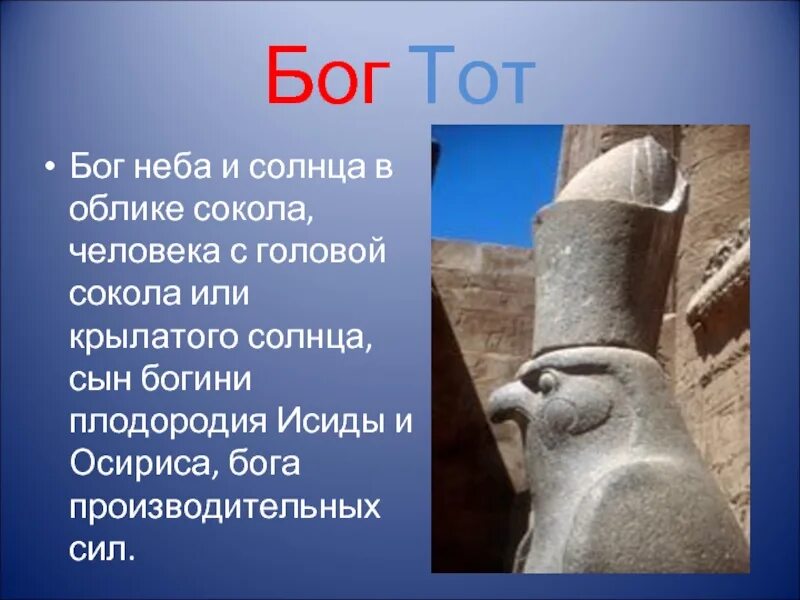 Бог Тот

• Бог неба и солнца в облике сокола, человека с головой сокола или крылатого солнца, сын богини плодородия Исиды и Осириса, бога производительных сил.